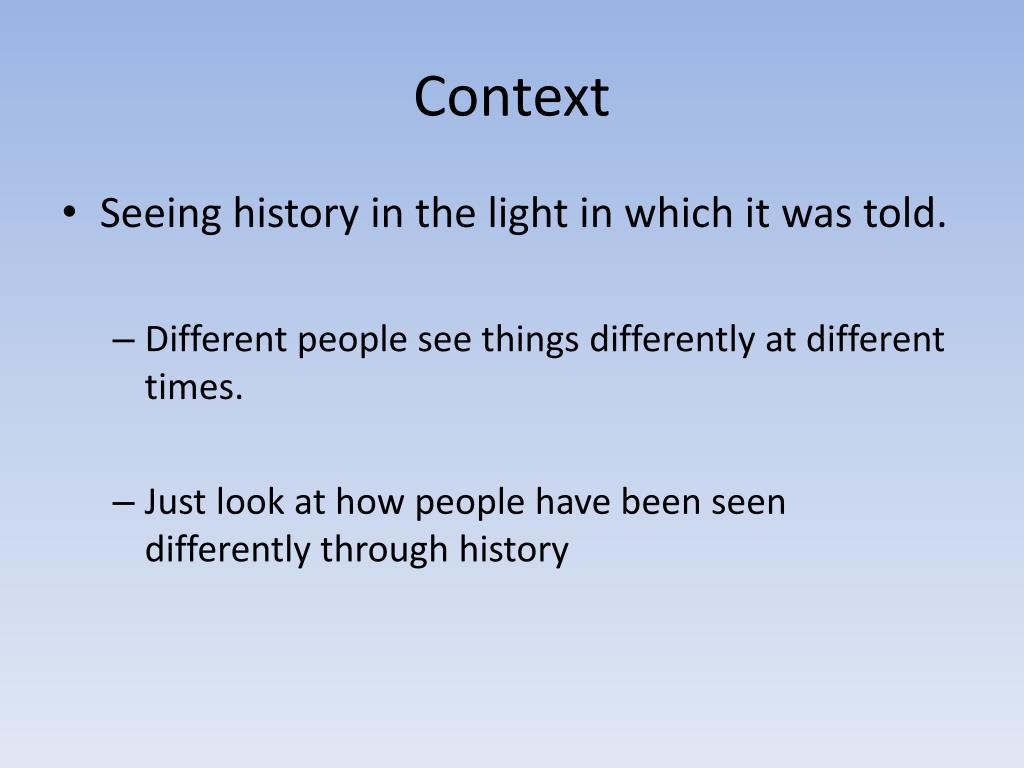 Context

• Seeing history in the light in which it was told.

– Different people see things differently at different times.

– Just look at how people have been seen differently through history